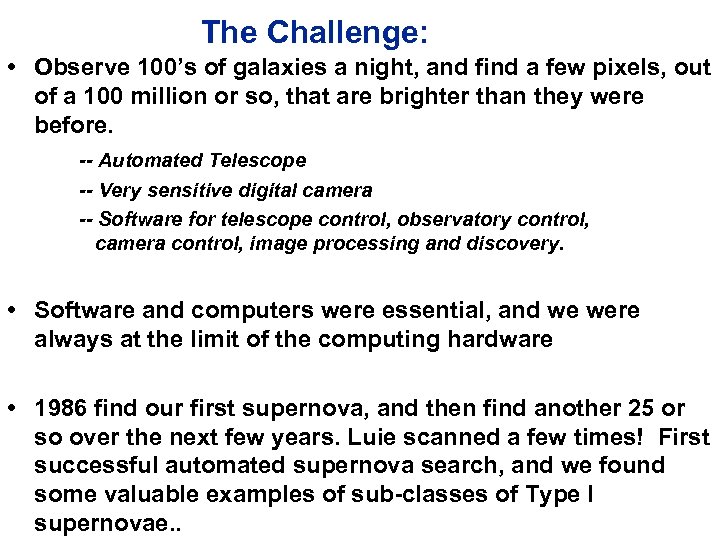 The Challenge:

• Observe 100's of galaxies a night, and find a few pixels, out of a 100 million or so, that are brighter than they were before.

-- Automated Telescope

-- Very sensitive digital camera

-- Software for telescope control, observatory control, camera control, image processing and discovery.

• Software and computers were essential, and we were always at the limit of the computing hardware

• 1986 find our first supernova, and then find another 25 or so over the next few years. Luie scanned a few times! First successful automated supernova search, and we found some valuable examples of sub-classes of Type I supernovae..